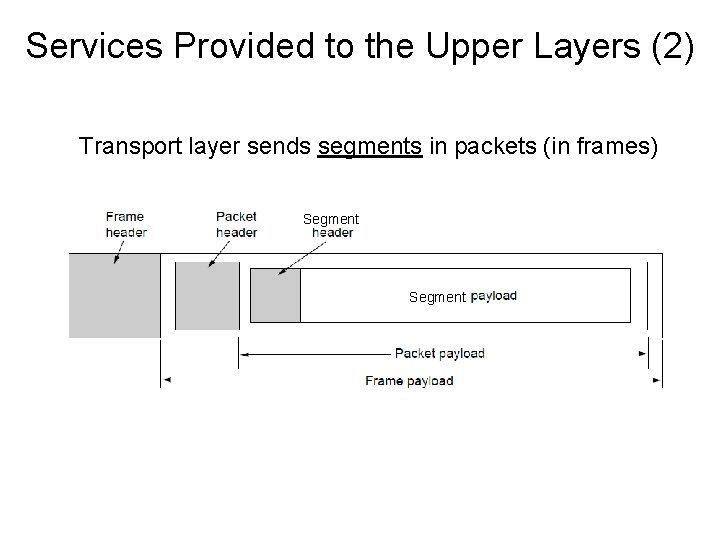 Services Provided to the Upper Layers (2)

Transport layer sends segments in packets (in frames)

Frame header

Packet header

Segment header

Segment payload

Packet payload

Frame payload